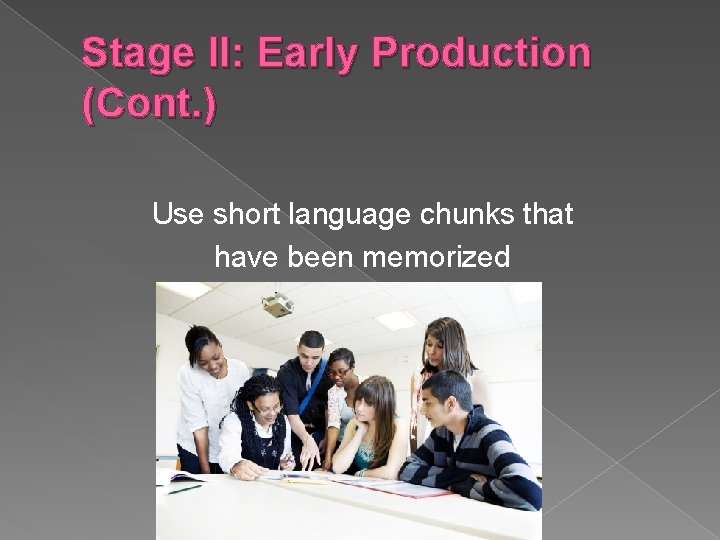 Stage II: Early Production (Cont.)

Use short language chunks that have been memorized